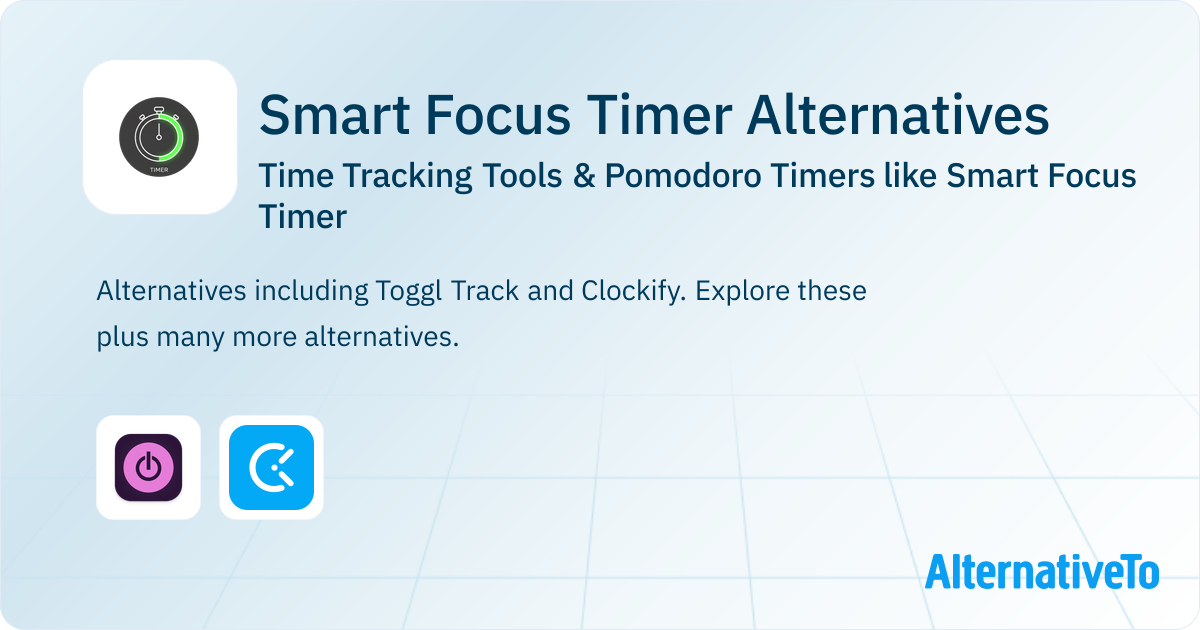 TIMER

Smart Focus Timer Alternatives

Time Tracking Tools & Pomodoro Timers like Smart Focus Timer

Alternatives including Toggl Track and Clockify. Explore these plus many more alternatives.

AlternativeTo